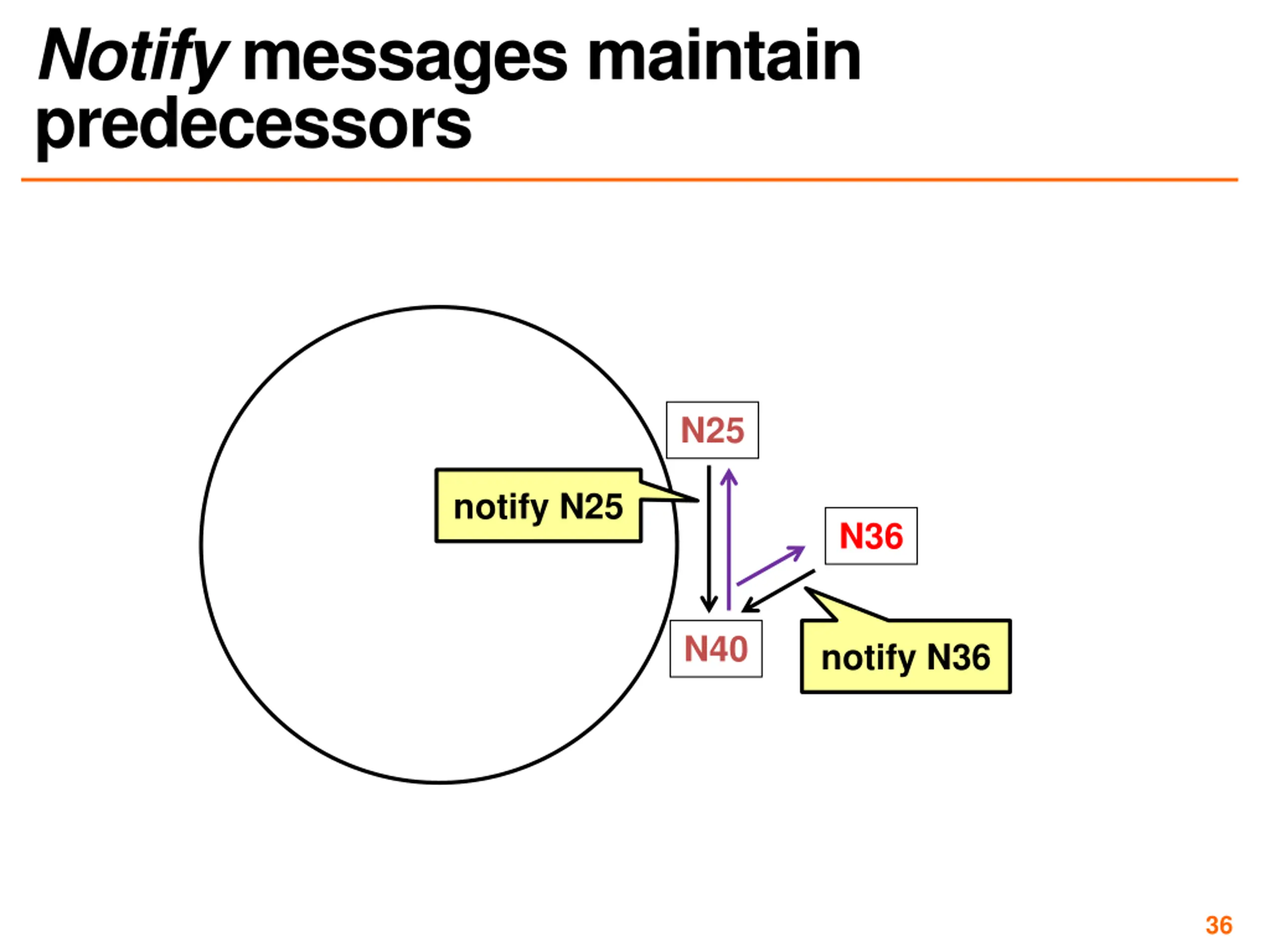 Notify messages maintain predecessors

N25

notify N25

N36

N40

notify N36

36